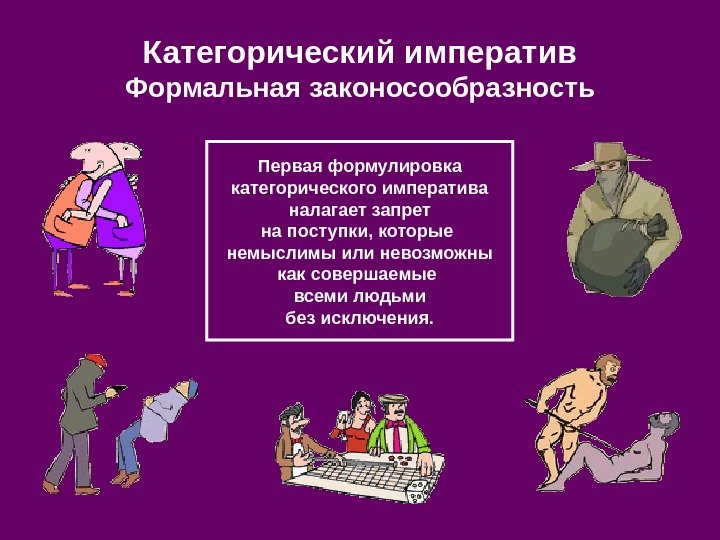 Категорический императив
Формальная законосообразность

Первая формулировка категорического императива налагает запрет на поступки, которые немыслимы или невозможны как совершаемые всеми людьми без исключения.